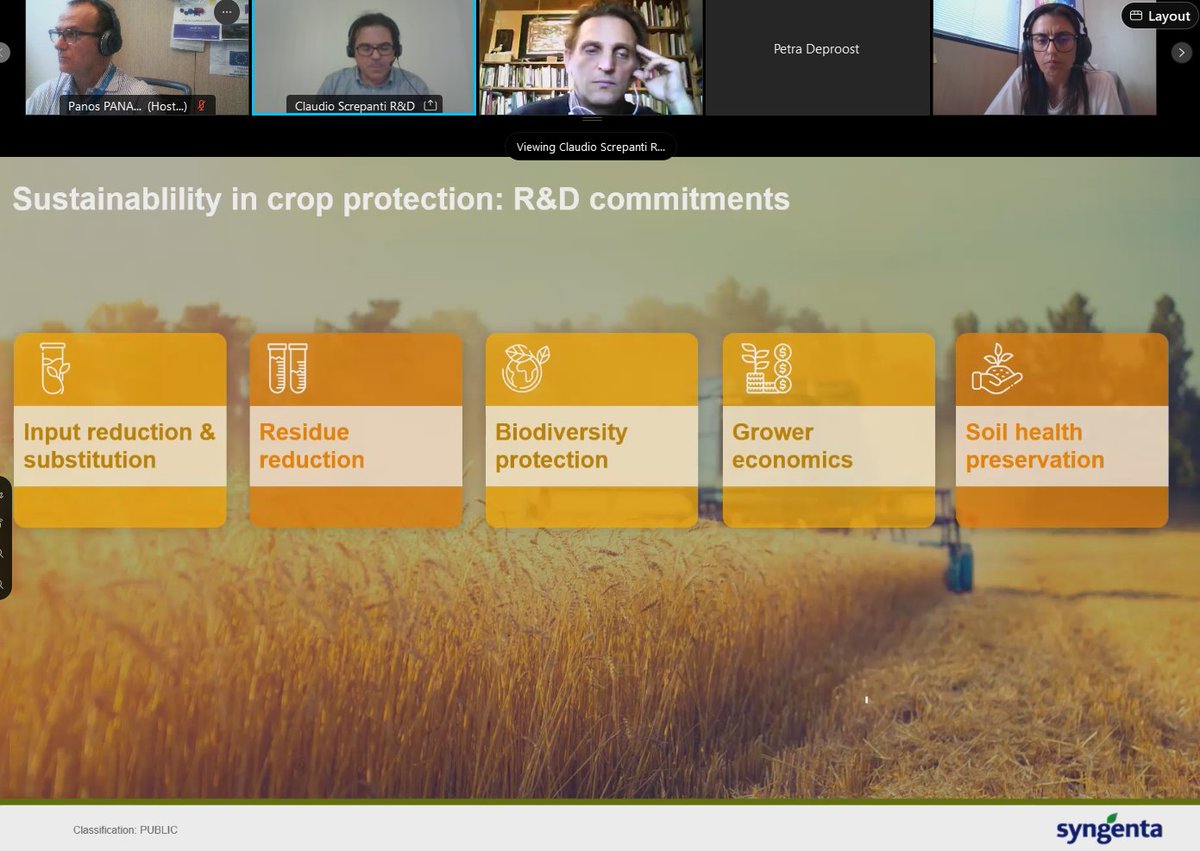 Layout

Panos PANA... (Host...)

Claudio Screpanti R&D

Petra Deproost

Viewing Claudio Screpanti R...

Sustainablility in crop protection: R&D commitments

Input reduction & substitution

Residue reduction

Biodiversity protection

Grower economics

Soil health preservation

Classification: PUBLIC

syngenta